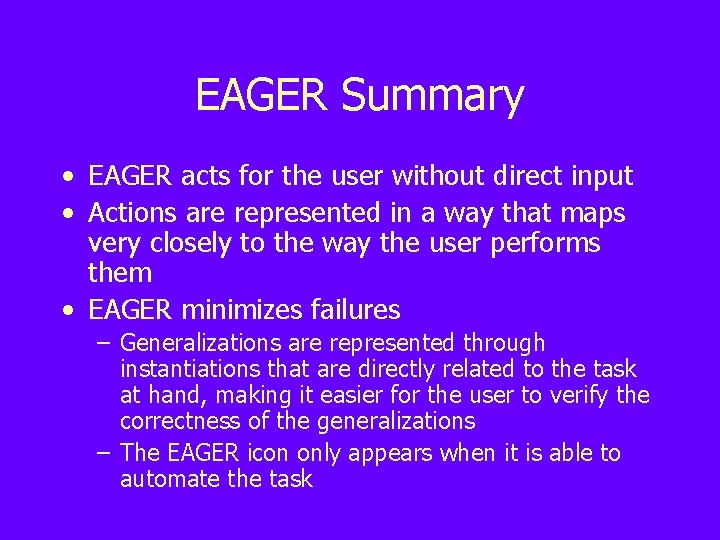 EAGER Summary

• EAGER acts for the user without direct input
• Actions are represented in a way that maps very closely to the way the user performs them
• EAGER minimizes failures
– Generalizations are represented through instantiations that are directly related to the task at hand, making it easier for the user to verify the correctness of the generalizations
– The EAGER icon only appears when it is able to automate the task